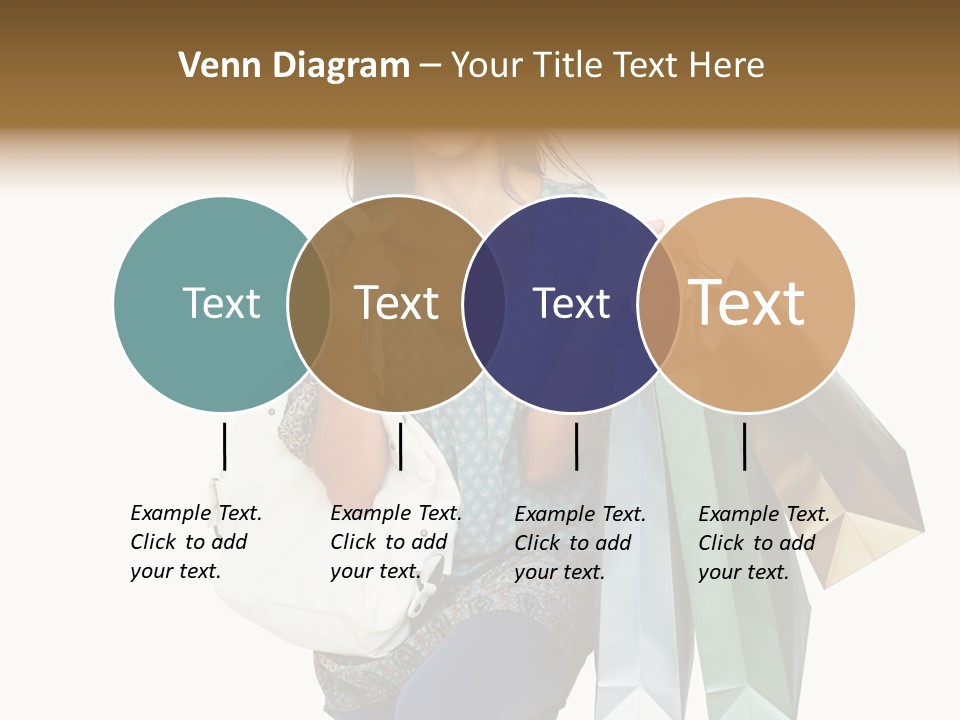 Venn Diagram – Your Title Text Here

Text

Text

Text

Text

Example Text. Click to add your text.

Example Text. Click to add your text.

Example Text. Click to add your text.

Example Text. Click to add your text.